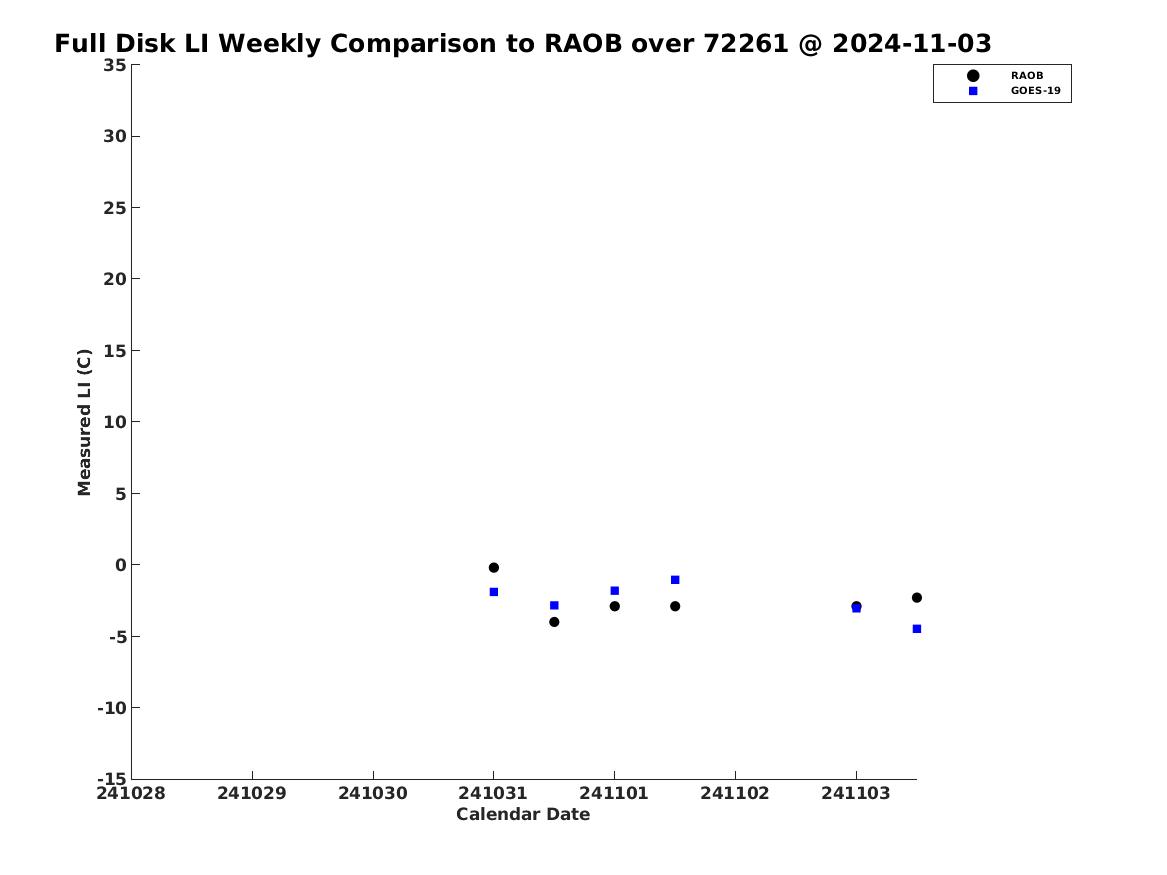 Full Disk LI Weekly Comparison to RAOB over 72261 @ 2024-11-03

RAOB
GOES-19

Measured LI (C)

35
30
25
20
15
10
5
0
-5
-10
-15

241028 241029 241030 241031 241101 241102 241103

Calendar Date